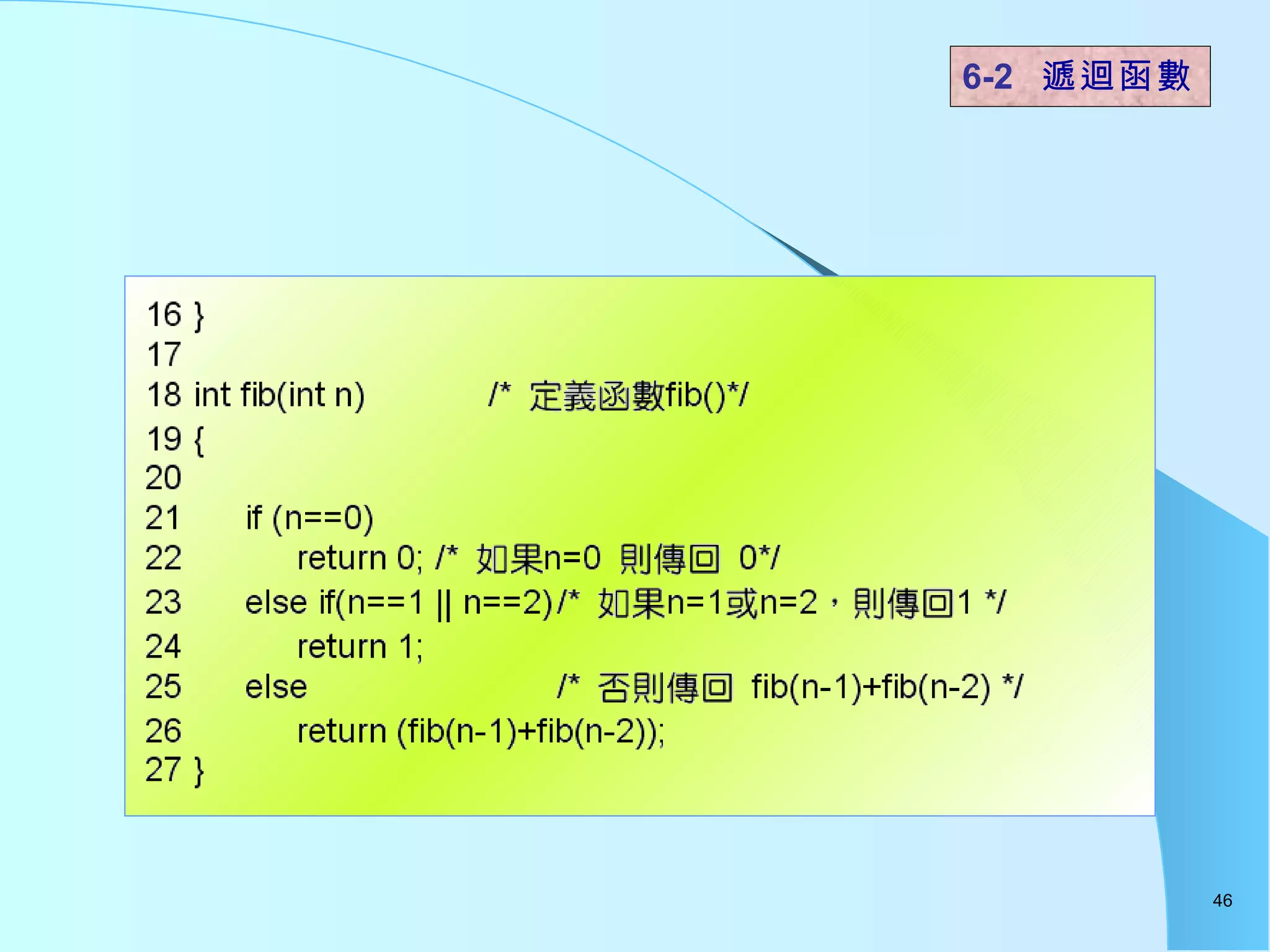 6-2 遞迴函數

16 }
17
18 int fib(int n) /* 定義函數fib()*/
19 {
20
21 if (n==0)
22 return 0; /* 如果n=0 則傳回 0*/
23 else if(n==1 || n==2)/* 如果n=1或n=2，則傳回1 */
24 return 1;
25 else /* 否則傳回 fib(n-1)+fib(n-2) */
26 return (fib(n-1)+fib(n-2));
27 }

46